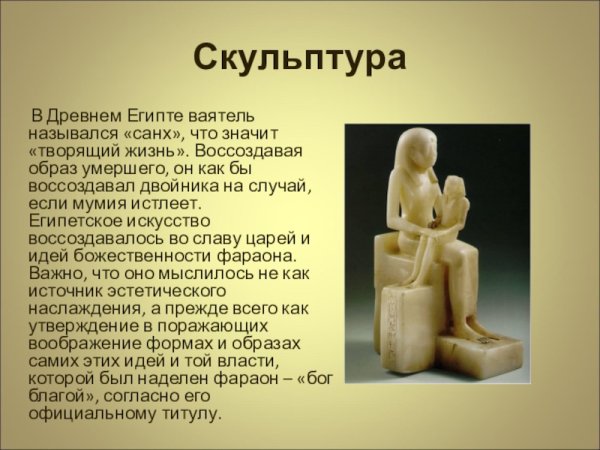 Скульптура

В Древнем Египте ваятель назывался «санх», что значит «творящий жизнь». Воссоздавая образ умершего, он как бы воссоздавал двойника на случай, если мумия истлеет. Египетское искусство воссоздавалось во славу царей и идей божественности фараона. Важно, что оно мыслилось не как источник эстетического наслаждения, а прежде всего как утверждение в поражающих воображение формах и образах самих этих идей и той власти, которой был наделен фараон – «бог благой», согласно его официальному титулу.